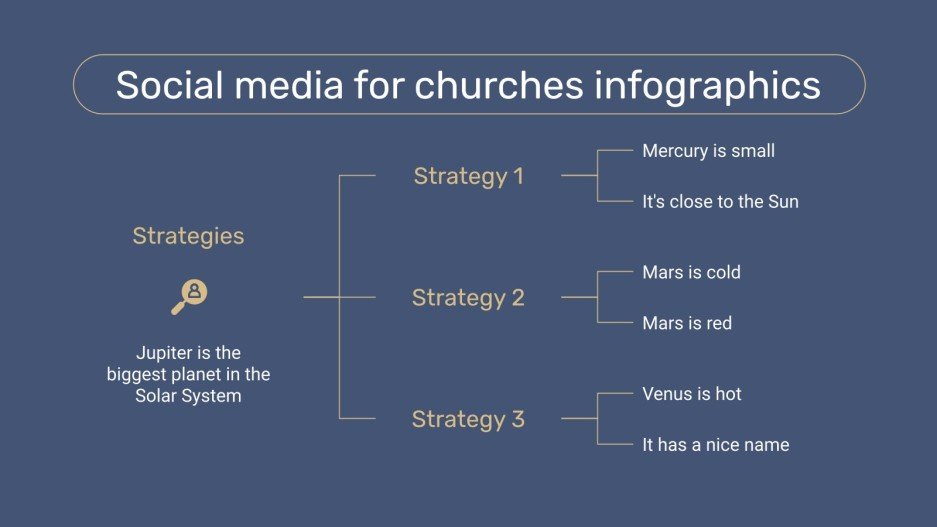 Social media for churches infographics

Strategies

Jupiter is the biggest planet in the Solar System

Strategy 1

Mercury is small

It's close to the Sun

Strategy 2

Mars is cold

Mars is red

Strategy 3

Venus is hot

It has a nice name